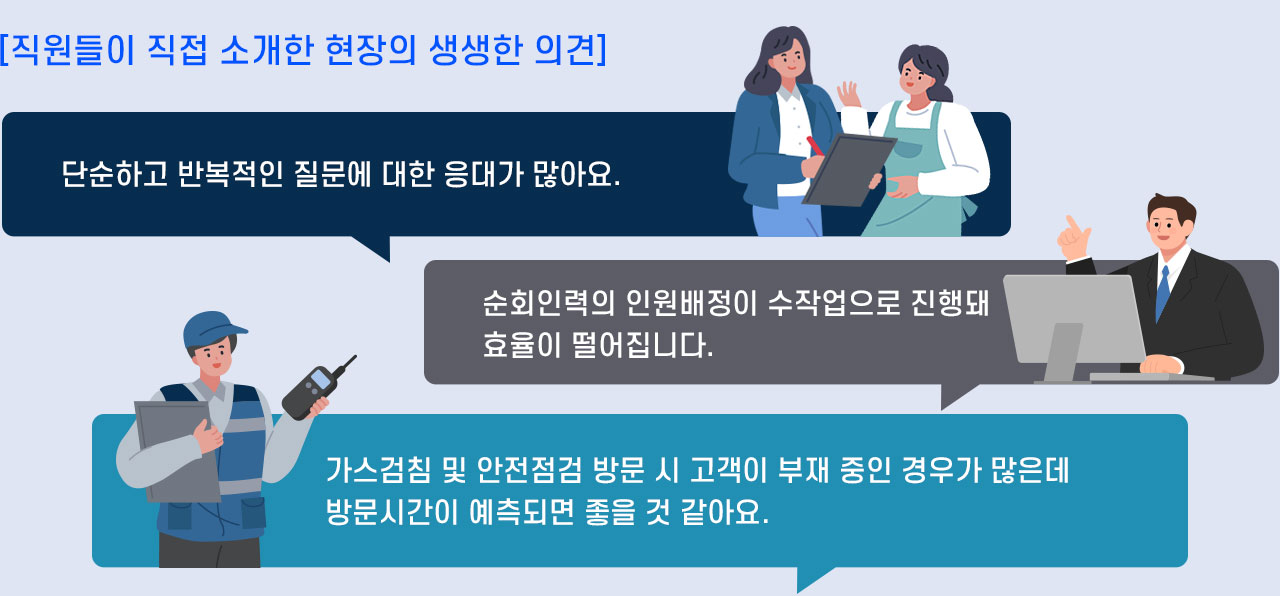 [직원들이 직접 소개한 현장의 생생한 의견]

단순하고 반복적인 질문에 대한 응대가 많아요.

순회인력의 인원배정이 수작업으로 진행돼 효율이 떨어집니다.

가스검침 및 안전점검 방문 시 고객이 부재 중인 경우가 많은데 방문시간이 예측되면 좋을 것 같아요.